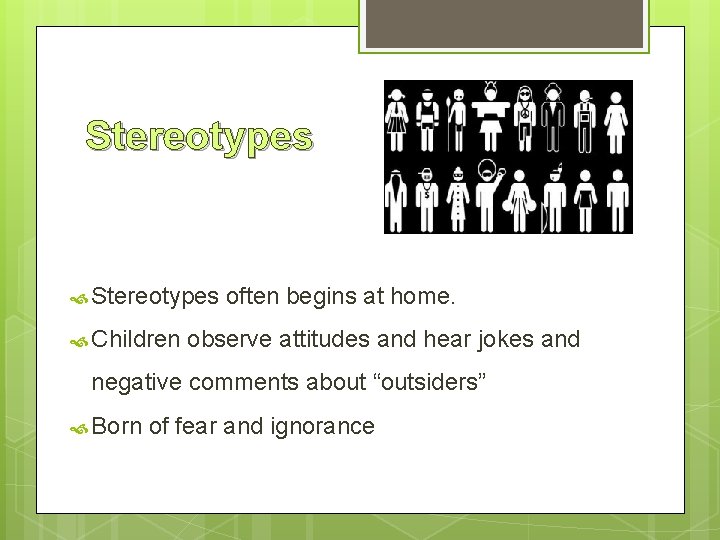 Stereotypes

Stereotypes often begins at home.

Children observe attitudes and hear jokes and negative comments about “outsiders”

Born of fear and ignorance